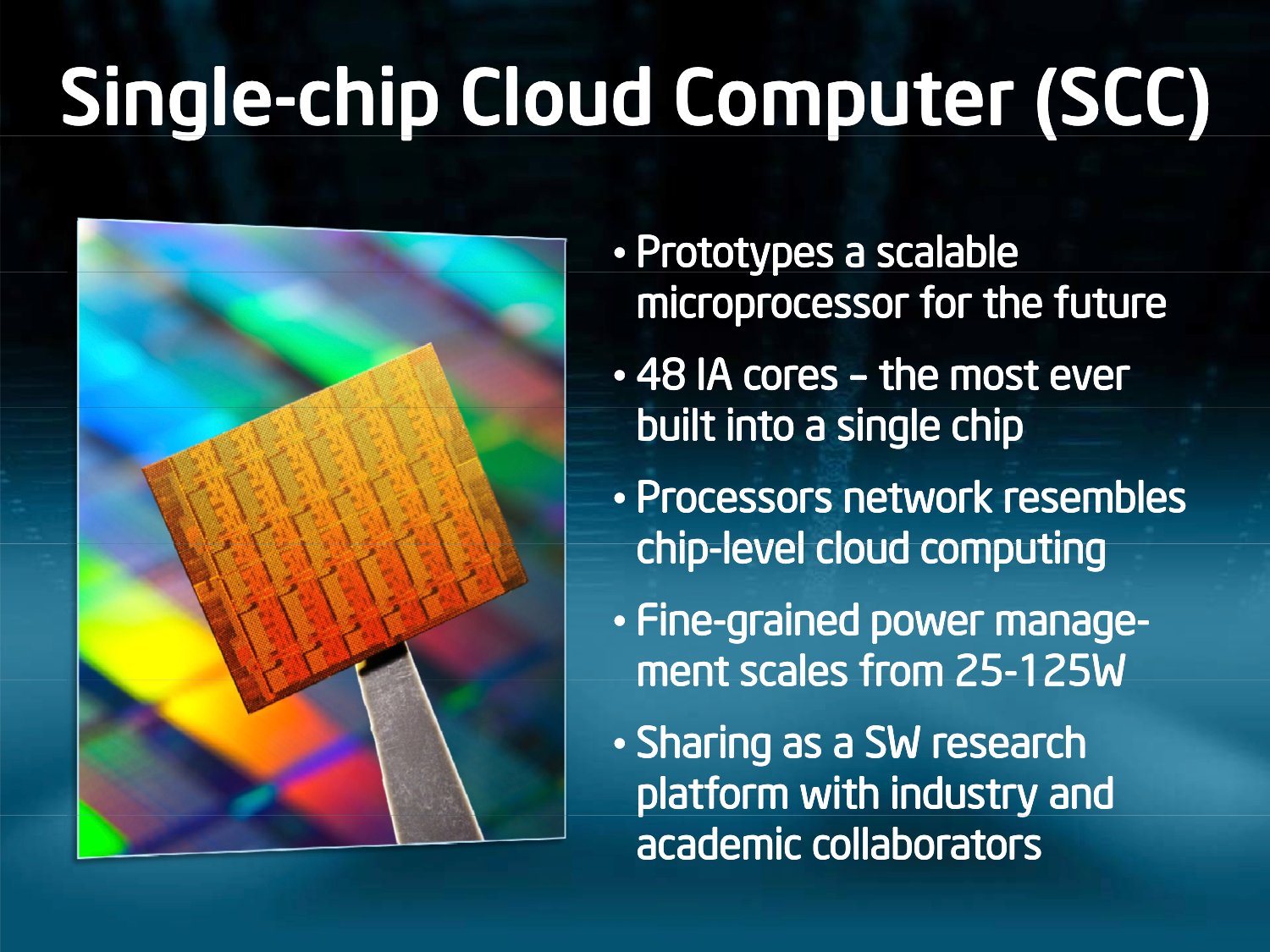 Single-chip Cloud Computer (SCC)

• Prototypes a scalable microprocessor for the future

• 48 IA cores – the most ever built into a single chip

• Processors network resembles chip-level cloud computing

• Fine-grained power management scales from 25-125W

• Sharing as a SW research platform with industry and academic collaborators